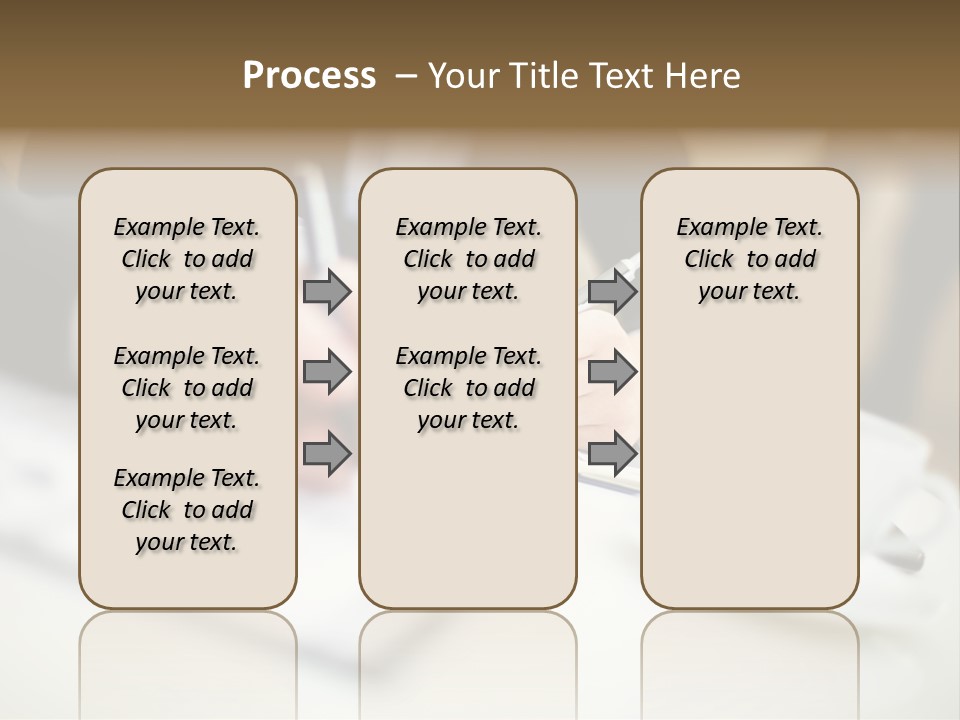 Process – Your Title Text Here

Example Text. Click to add your text.

Example Text. Click to add your text.

Example Text. Click to add your text.

Example Text. Click to add your text.

Example Text. Click to add your text.

Example Text. Click to add your text.